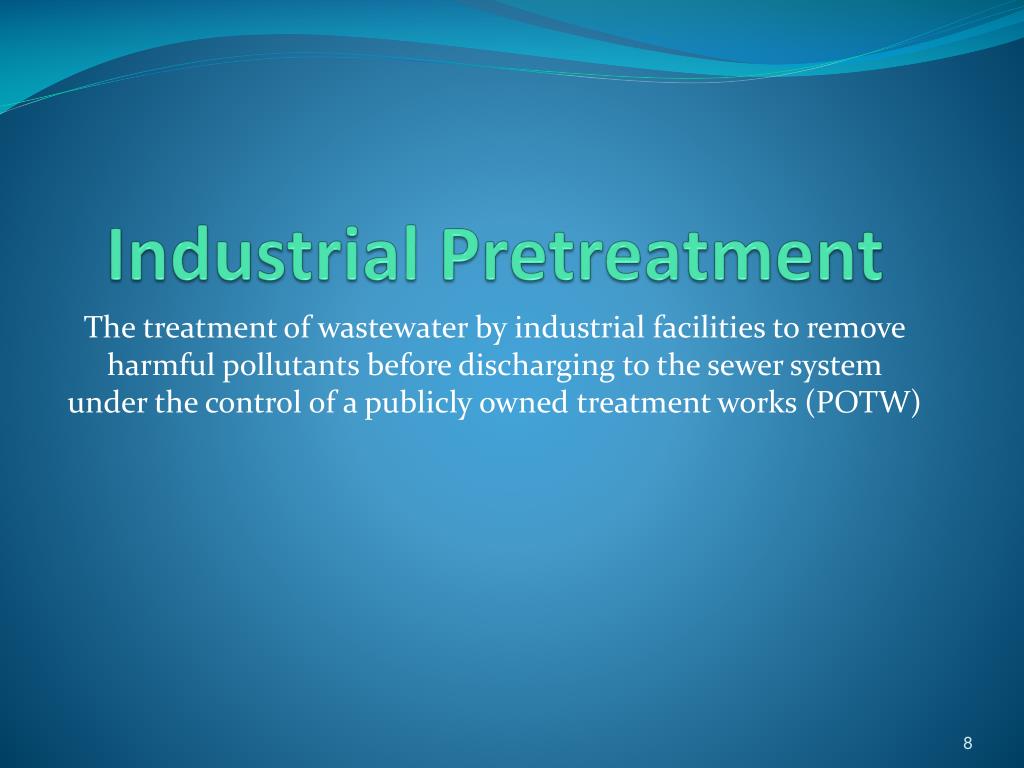 Industrial Pretreatment

The treatment of wastewater by industrial facilities to remove harmful pollutants before discharging to the sewer system under the control of a publicly owned treatment works (POTW)

8